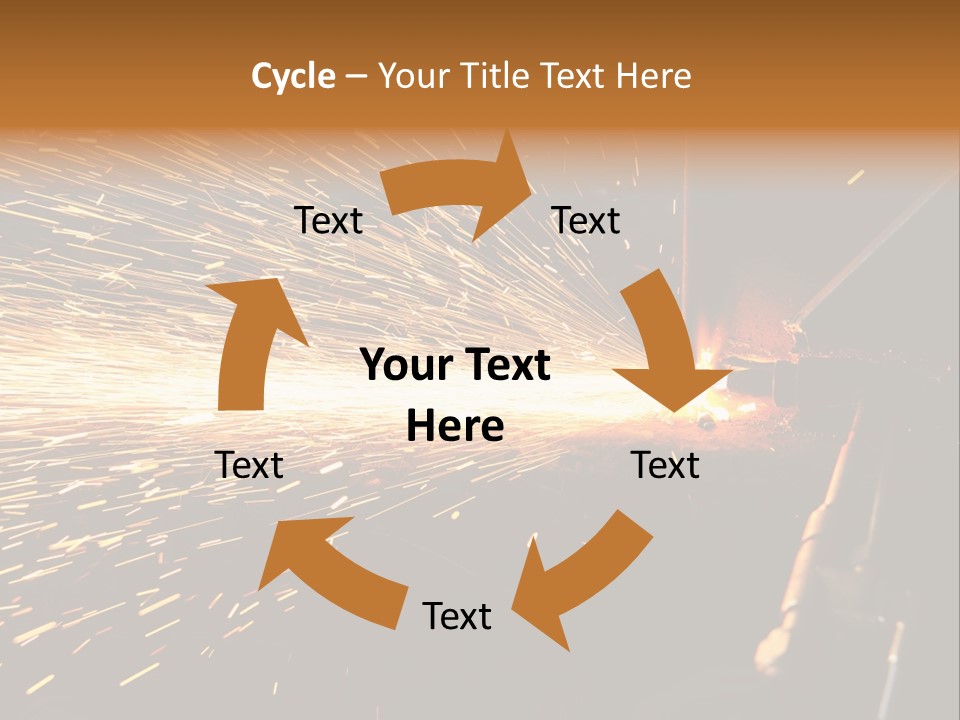 Cycle – Your Title Text Here

Text

Text

Your Text Here

Text

Text

Text